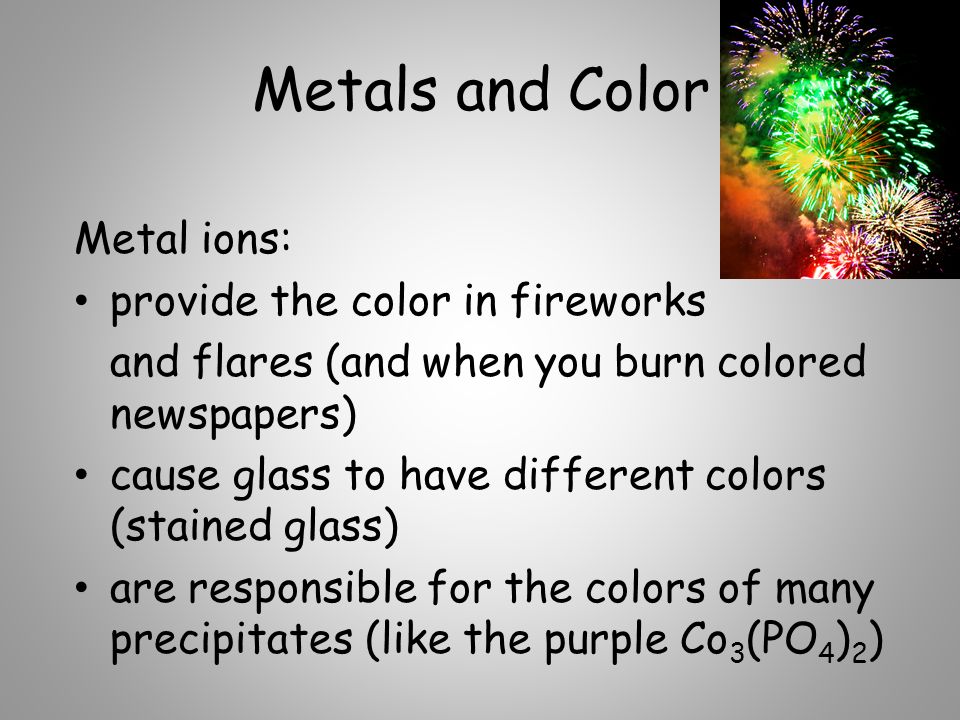 Metals and Color

Metal ions:
• provide the color in fireworks

and flares (and when you burn colored newspapers)
• cause glass to have different colors (stained glass)
• are responsible for the colors of many precipitates (like the purple $Co_3(PO_4)_2$)